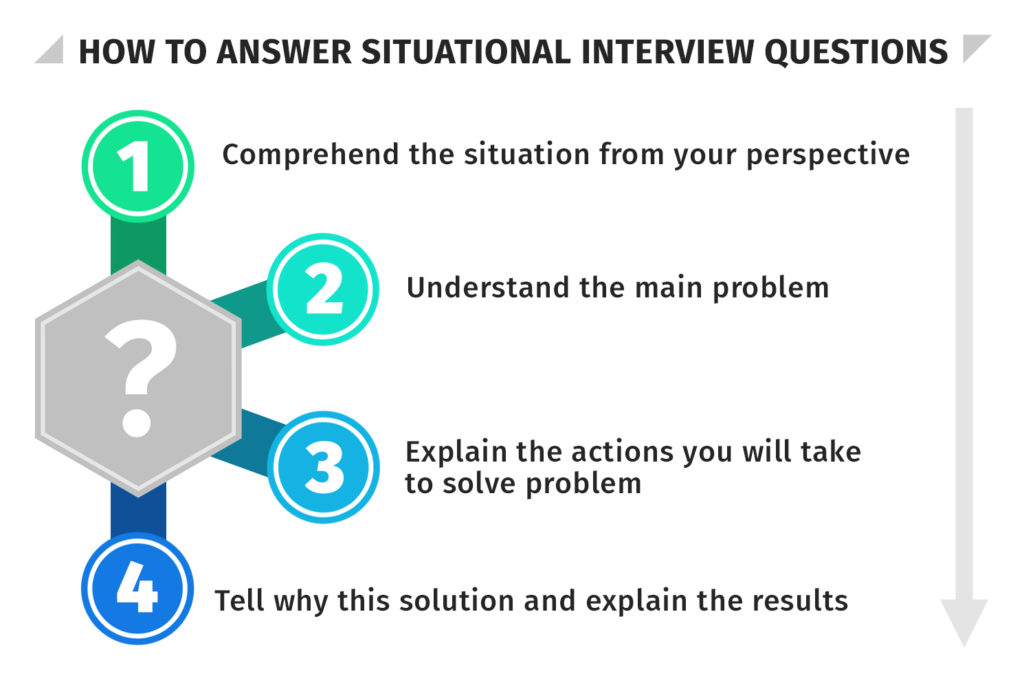 HOW TO ANSWER SITUATIONAL INTERVIEW QUESTIONS

1 Comprehend the situation from your perspective

2 Understand the main problem

?

3 Explain the actions you will take to solve problem

4 Tell why this solution and explain the results